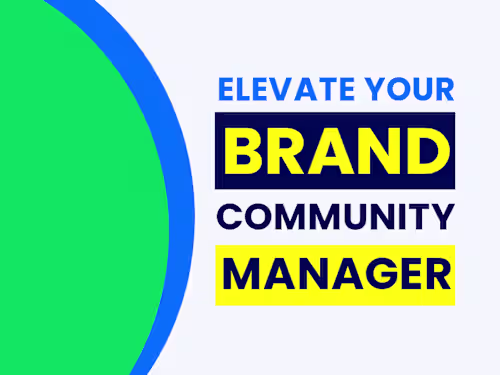 ELEVATE YOUR
BRAND
COMMUNITY
MANAGER